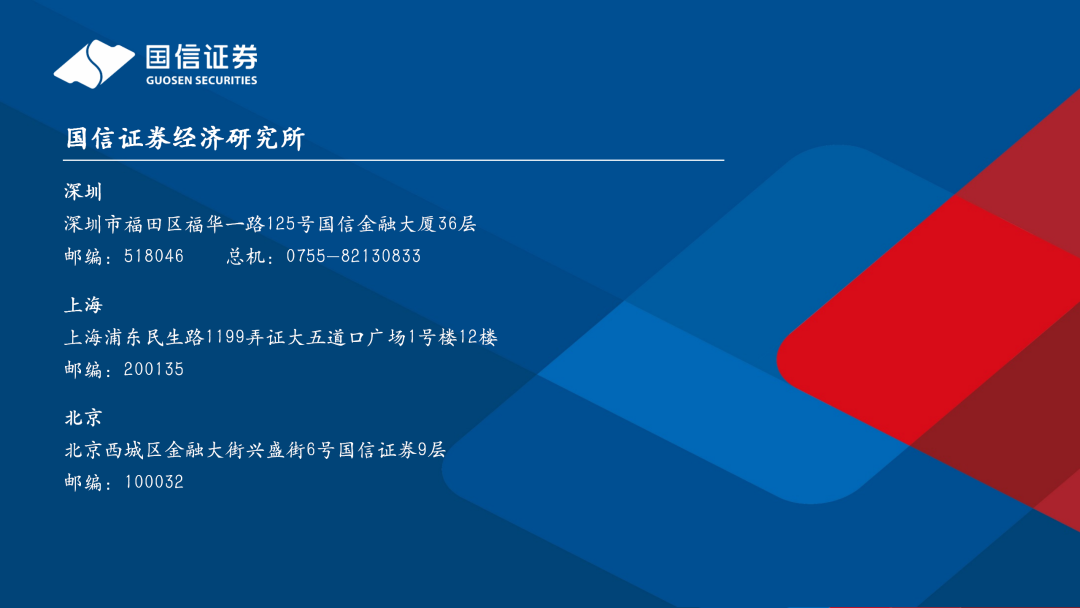 国信证券
GUOSEN SECURITIES

国信证券经济研究所

深圳
深圳市福田区福华一路125号国信金融大厦36层
邮编：518046　　总机：0755-82130833

上海
上海浦东民生路1199弄证大五道口广场1号楼12楼
邮编：200135

北京
北京西城区金融大街兴盛街6号国信证券9层
邮编：100032